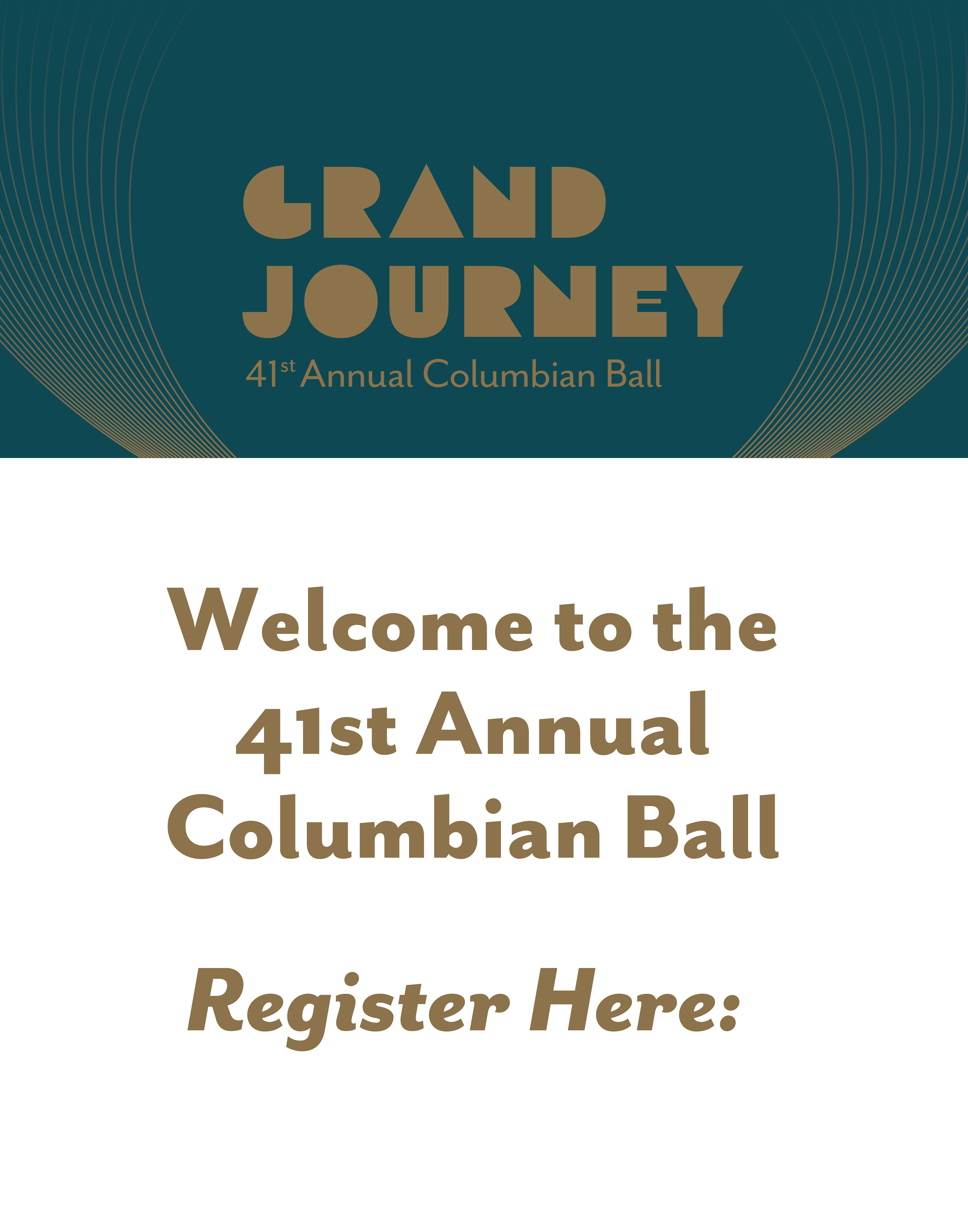 GRAND JOURNEY

41st Annual Columbian Ball

Welcome to the 41st Annual Columbian Ball

Register Here: